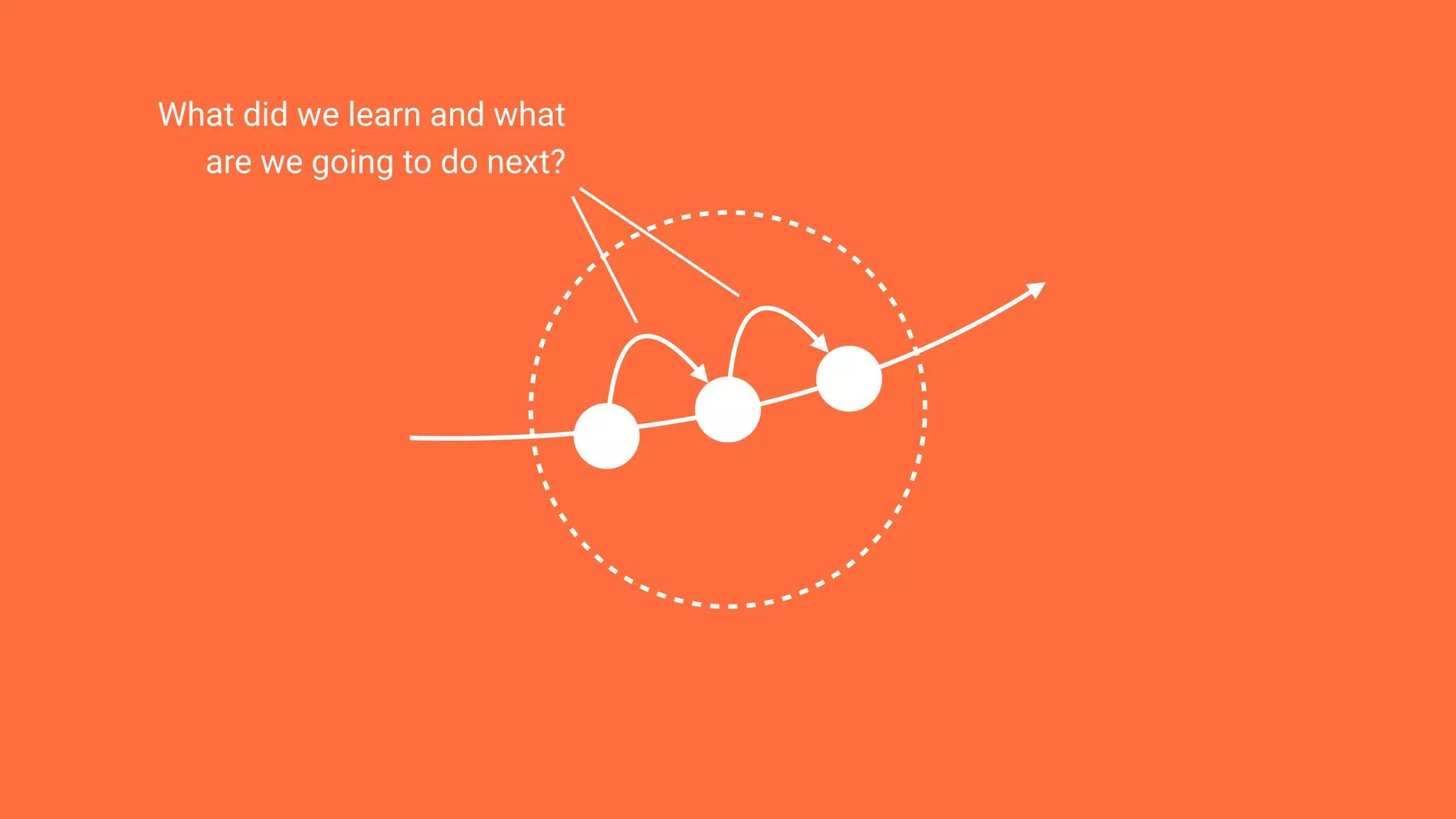 What did we learn and what are we going to do next?